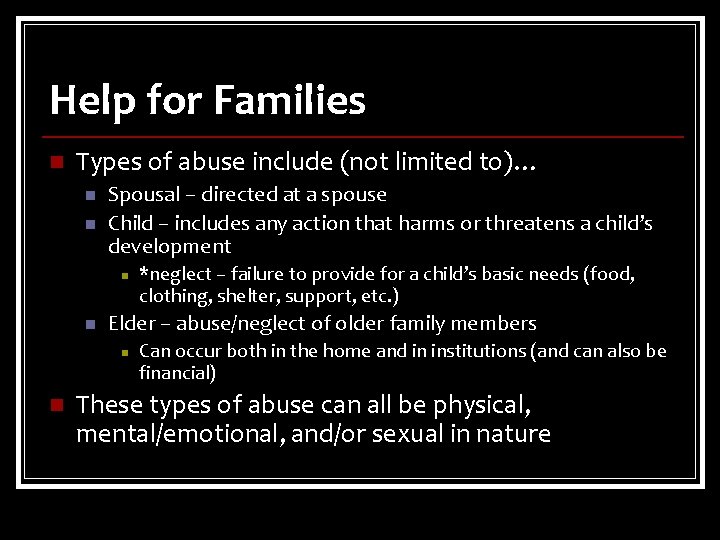 Help for Families

Types of abuse include (not limited to)…

Spousal – directed at a spouse

Child – includes any action that harms or threatens a child's development

*neglect – failure to provide for a child's basic needs (food, clothing, shelter, support, etc.)

Elder – abuse/neglect of older family members

Can occur both in the home and in institutions (and can also be financial)

These types of abuse can all be physical, mental/emotional, and/or sexual in nature